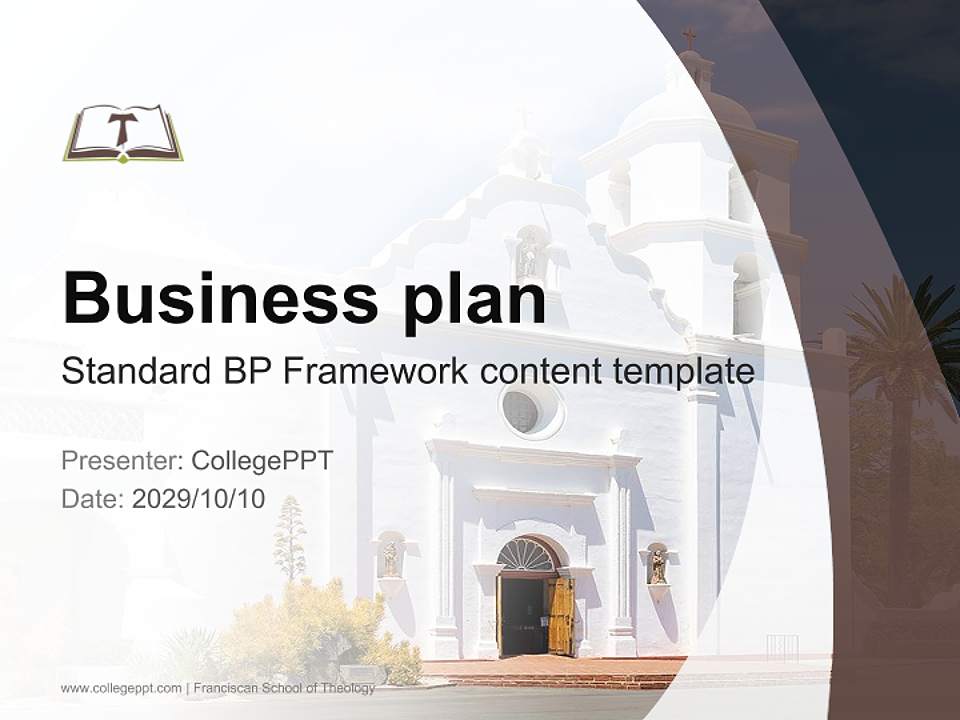 Business plan

Standard BP Framework content template

Presenter: CollegePPT
Date: 2029/10/10

www.collegeppt.com | Franciscan School of Theology